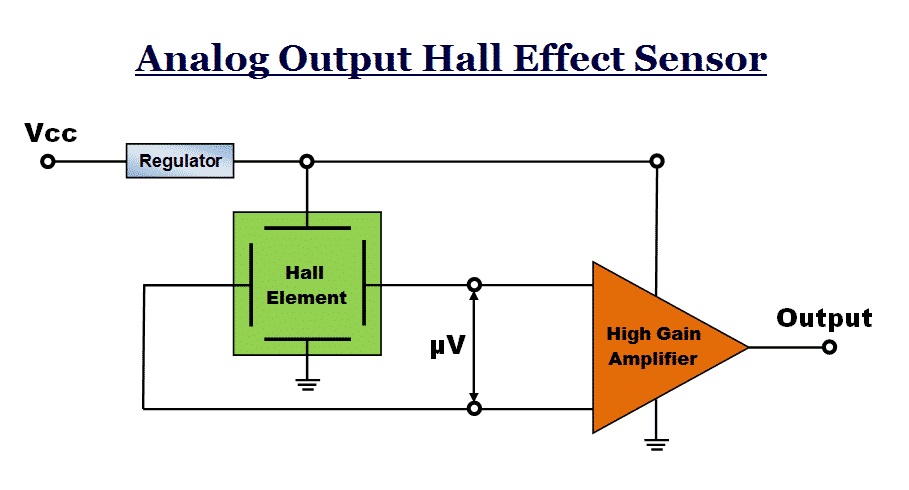 Analog Output Hall Effect Sensor

Vcc

Regulator

Hall Element

μV

High Gain Amplifier

Output